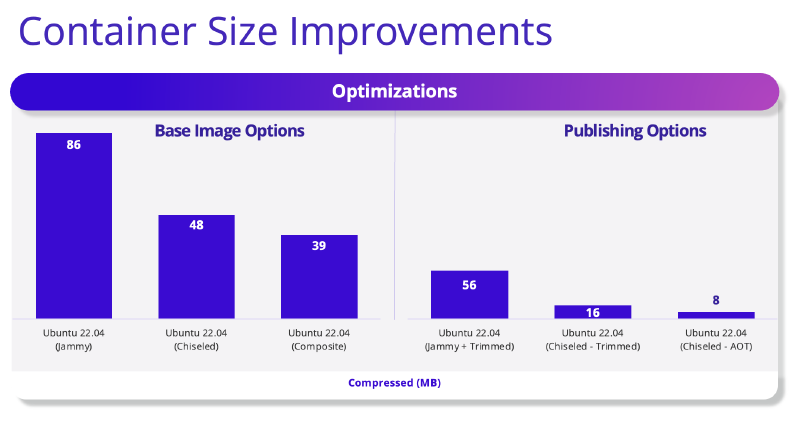 Container Size Improvements

Optimizations

Base Image Options

86

48

39

Ubuntu 22.04 (Jammy)

Ubuntu 22.04 (Chiseled)

Ubuntu 22.04 (Composite)

Publishing Options

56

16

8

Ubuntu 22.04 (Jammy + Trimmed)

Ubuntu 22.04 (Chiseled - Trimmed)

Ubuntu 22.04 (Chiseled - AOT)

Compressed (MB)